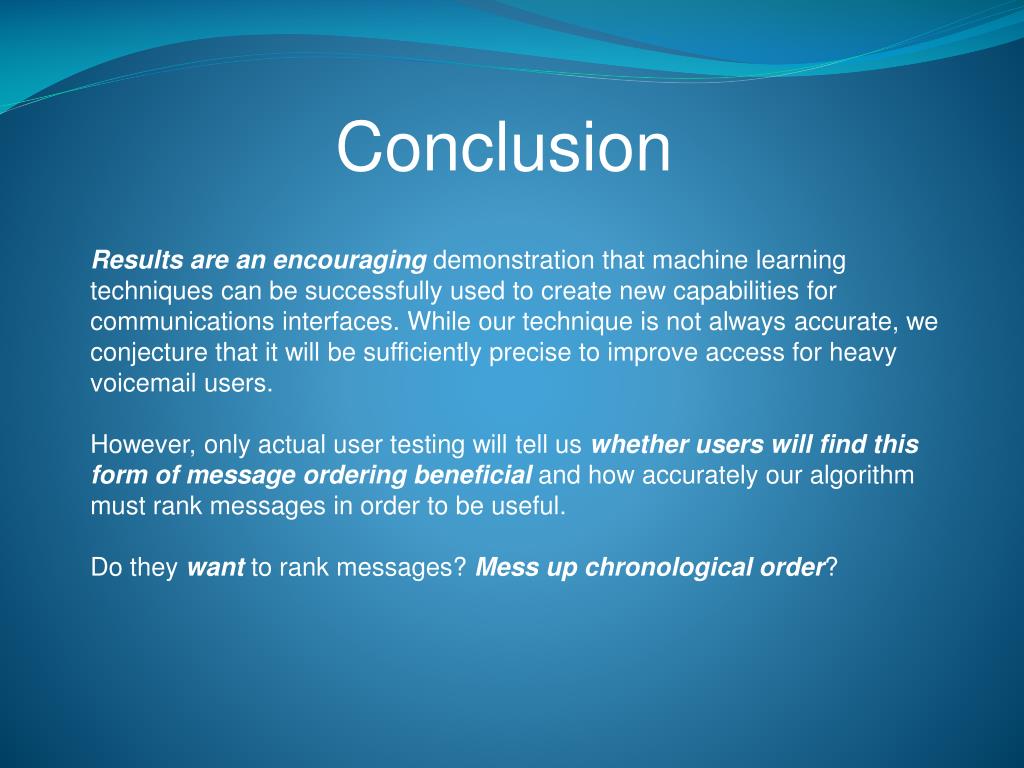 Conclusion

Results are an encouraging demonstration that machine learning techniques can be successfully used to create new capabilities for communications interfaces. While our technique is not always accurate, we conjecture that it will be sufficiently precise to improve access for heavy voicemail users.

However, only actual user testing will tell us whether users will find this form of message ordering beneficial and how accurately our algorithm must rank messages in order to be useful.

Do they want to rank messages? Mess up chronological order?